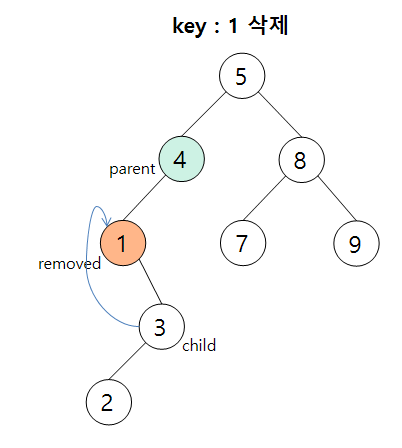 key : 1 삭제

5

parent 4

8

1

removed

7

9

3

child

2